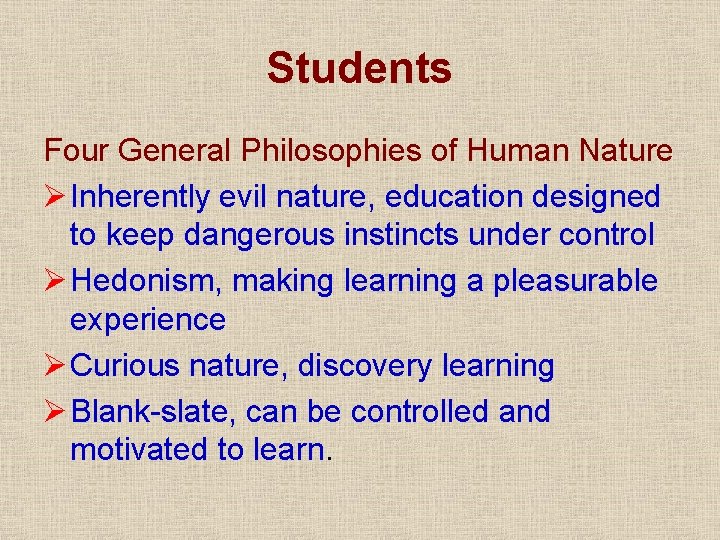 Students

Four General Philosophies of Human Nature

➢ Inherently evil nature, education designed to keep dangerous instincts under control

➢ Hedonism, making learning a pleasurable experience

➢ Curious nature, discovery learning

➢ Blank-slate, can be controlled and motivated to learn.